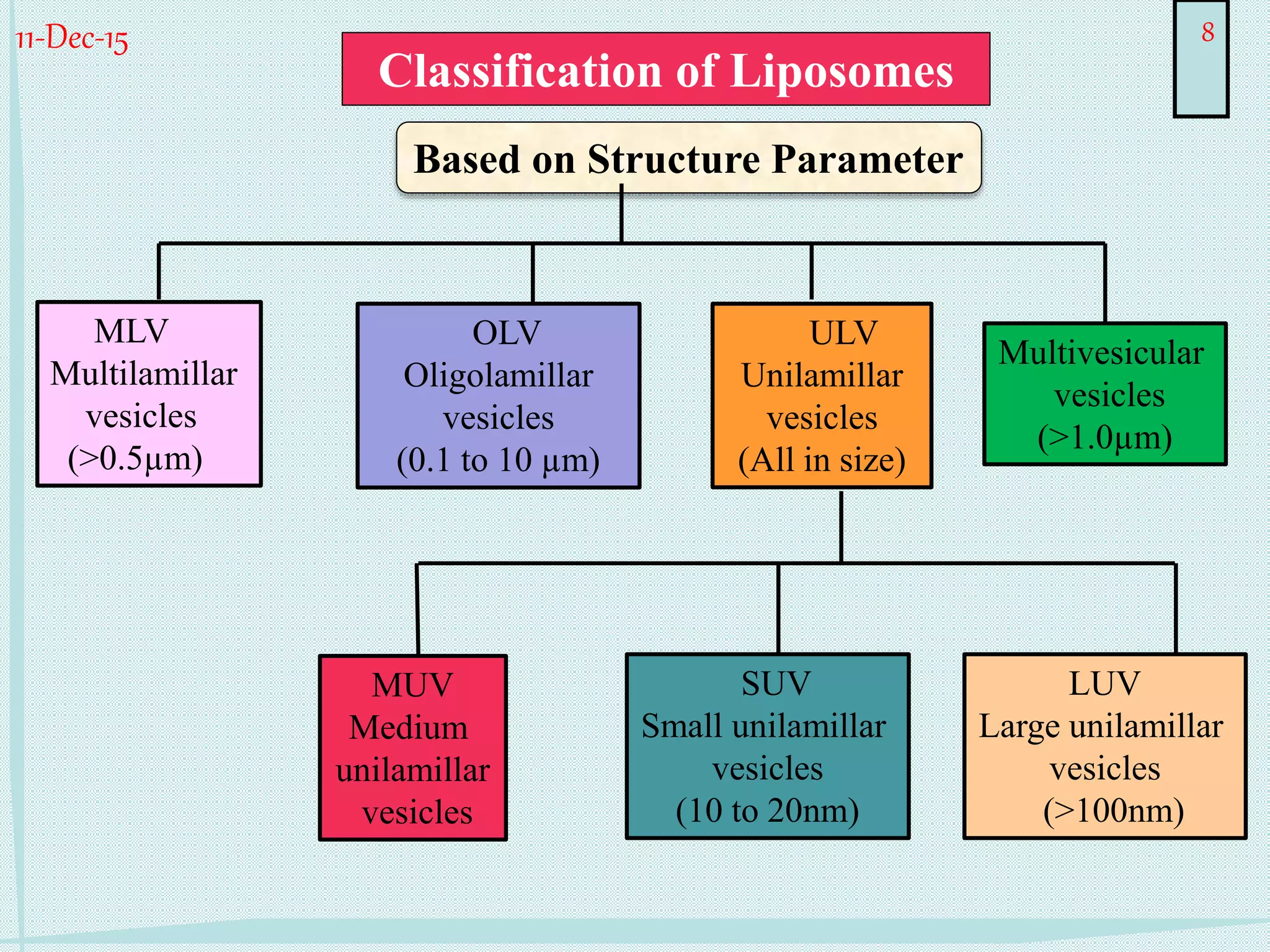 11-Dec-15

8

Classification of Liposomes

Based on Structure Parameter

MLV
Multilamillar vesicles
(>0.5µm)

OLV
Oligolamillar vesicles
(0.1 to 10 µm)

ULV
Unilamillar vesicles
(All in size)

Multivesicular vesicles
(>1.0µm)

MUV
Medium unilamillar vesicles

SUV
Small unilamillar vesicles
(10 to 20nm)

LUV
Large unilamillar vesicles
(>100nm)